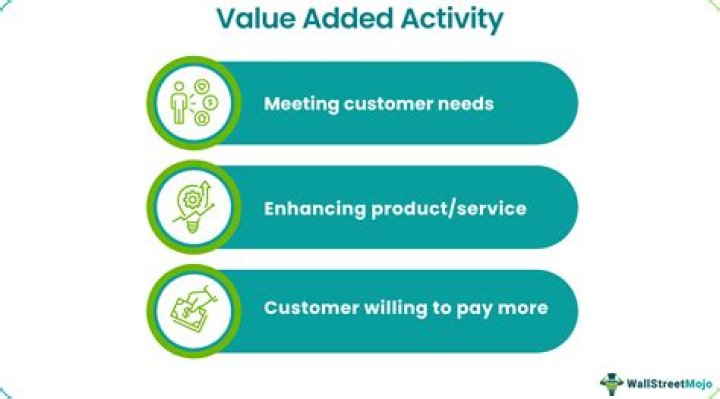 Value Added Activity

Meeting customer needs

Enhancing product/service

Customer willing to pay more

WallStreetMojo